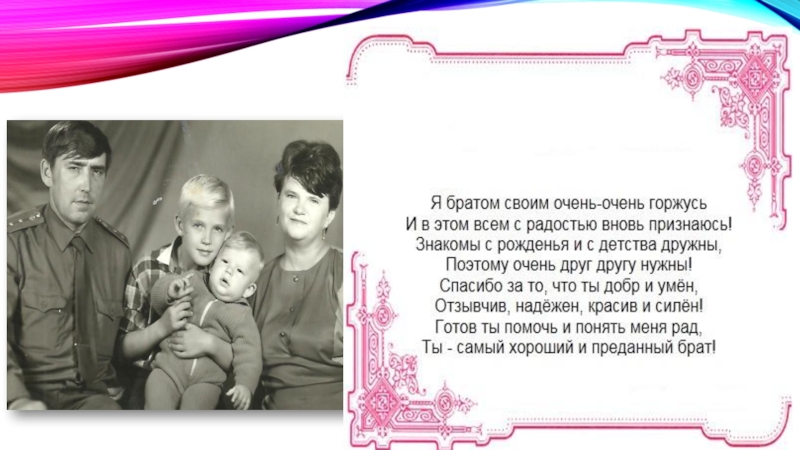 Я братом своим очень-очень горжусь
И в этом всем с радостью вновь признаюсь!
Знакомы с рожденья и с детства дружны,
Поэтому очень друг другу нужны!
Спасибо за то, что ты добр и умён,
Отзывчив, надёжен, красив и силён!
Готов ты помочь и понять меня рад,
Ты - самый хороший и преданный брат!